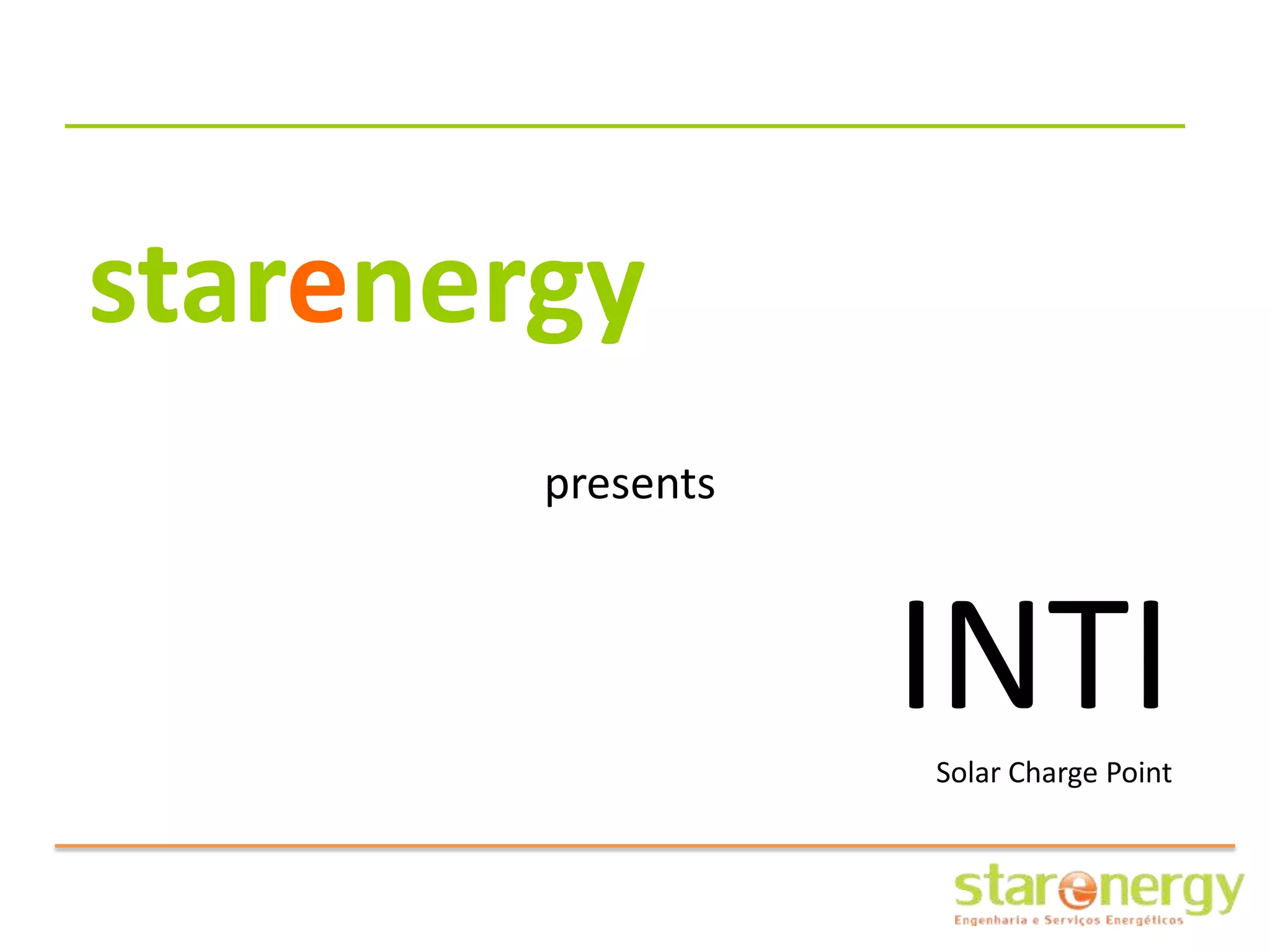 starenergy

presents

INTI

Solar Charge Point

starenergy
Engenharia e Serviços Energéticos